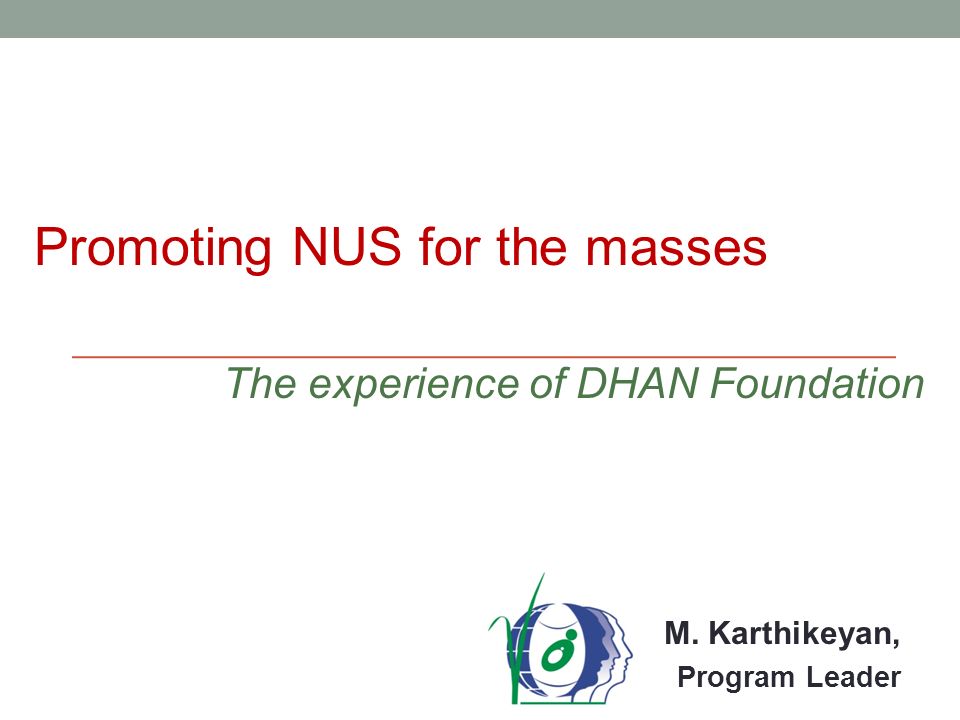 Promoting NUS for the masses

The experience of DHAN Foundation

M. Karthikeyan,
Program Leader